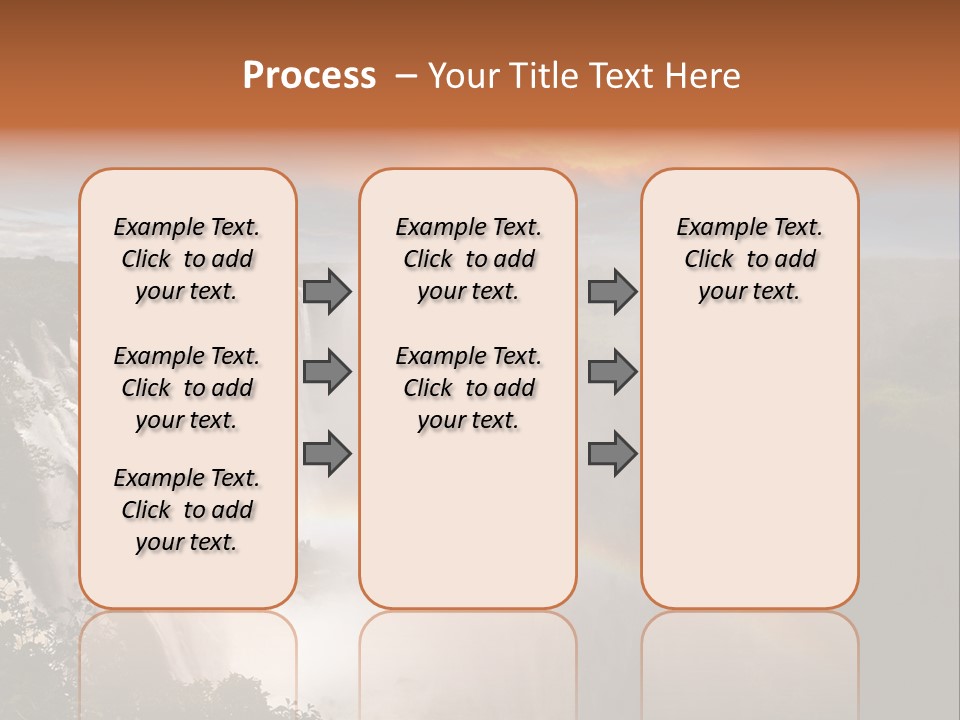 Process – Your Title Text Here

Example Text. Click to add your text.

Example Text. Click to add your text.

Example Text. Click to add your text.

Example Text. Click to add your text.

Example Text. Click to add your text.

Example Text. Click to add your text.